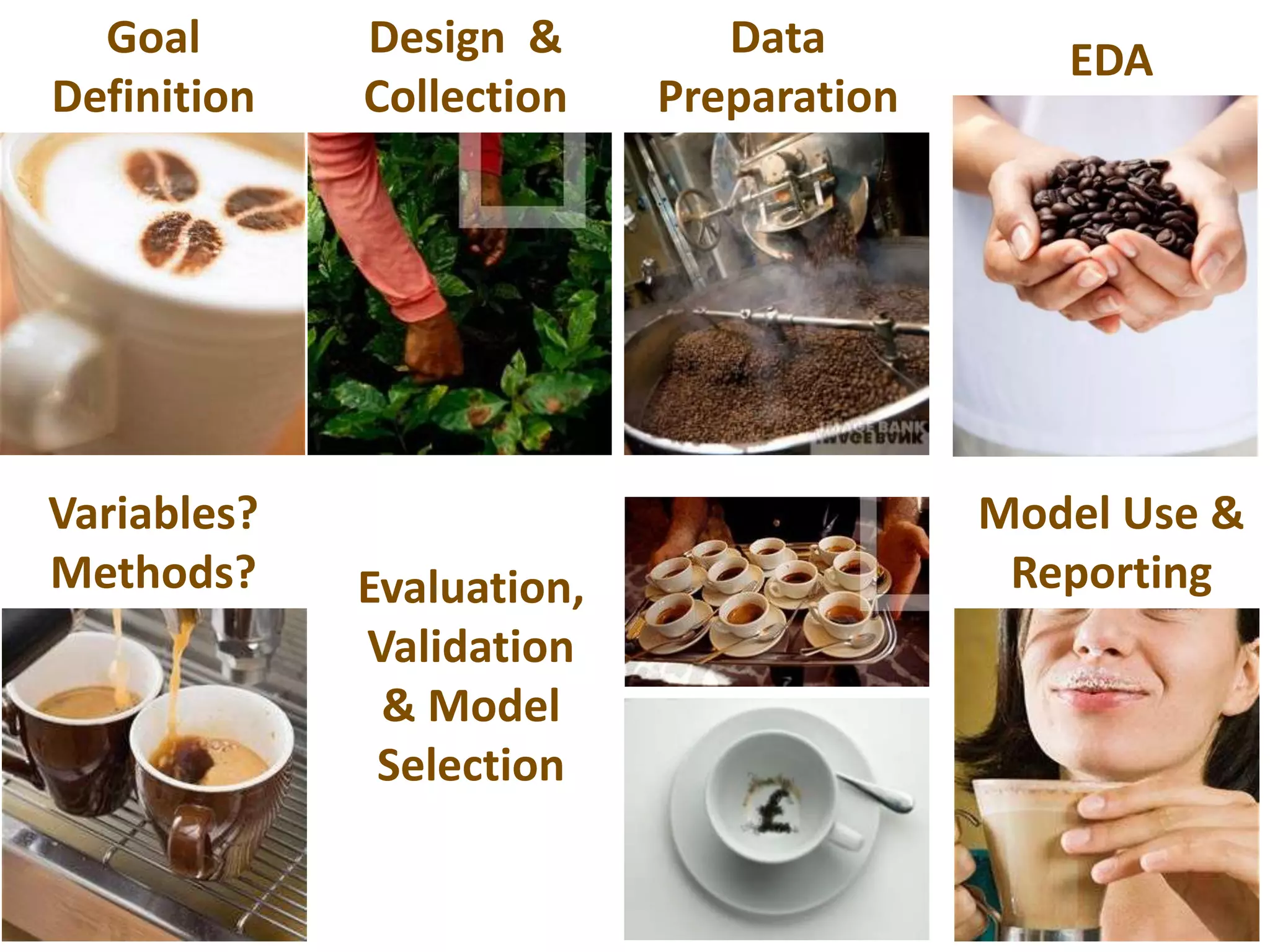 Goal Definition

Design & Collection

Data Preparation

EDA

IMAGE BANK

Variables? Methods?

Evaluation, Validation & Model Selection

Model Use & Reporting